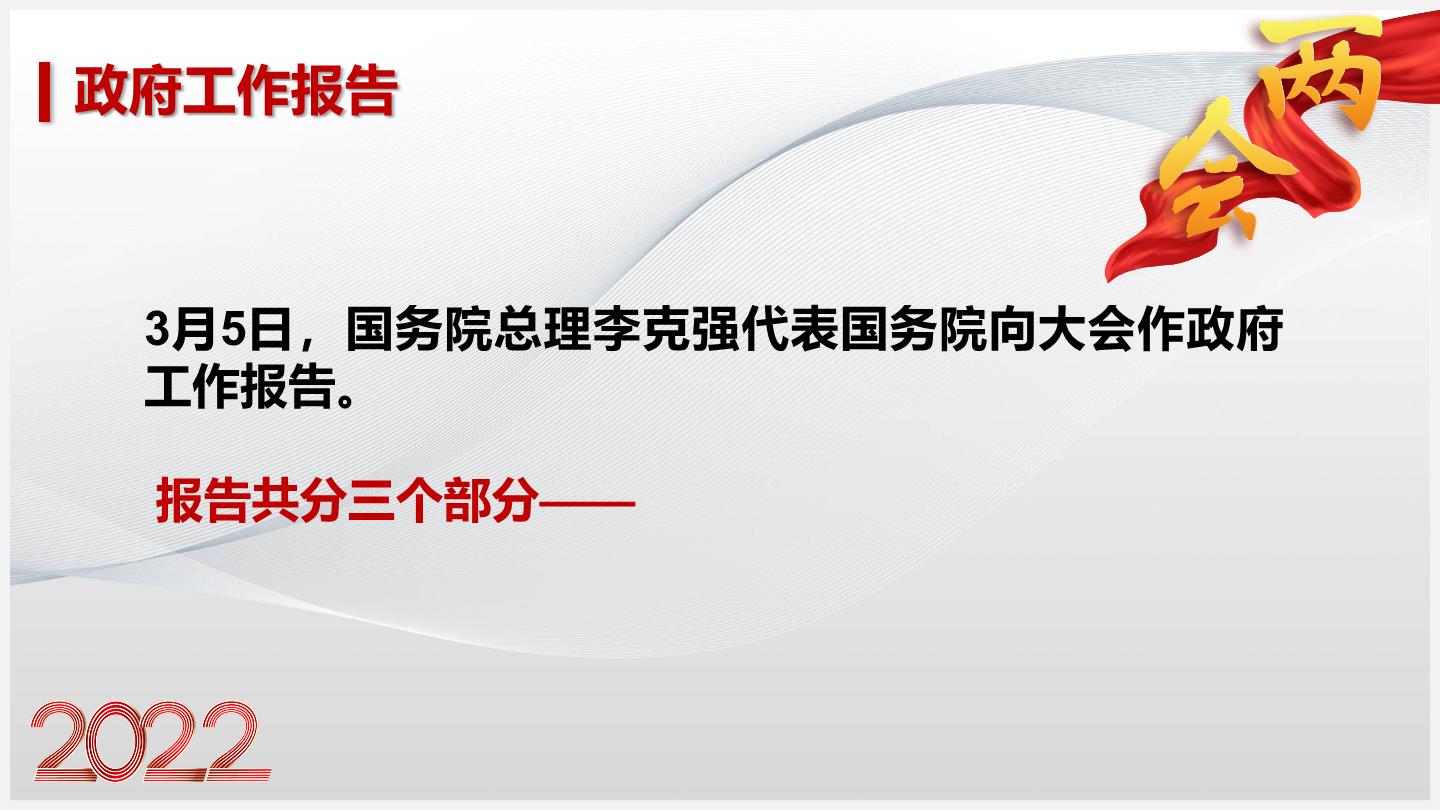 政府工作报告

两会

3月5日，国务院总理李克强代表国务院向大会作政府工作报告。

报告共分三个部分——

2022